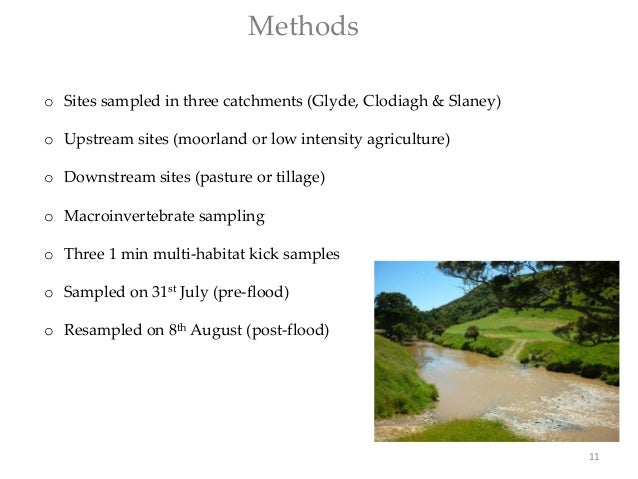 Methods

o Sites sampled in three catchments (Glyde, Clodiagh & Slaney)

o Upstream sites (moorland or low intensity agriculture)

o Downstream sites (pasture or tillage)

o Macroinvertebrate sampling

o Three 1 min multi-habitat kick samples

o Sampled on 31$^{st}$ July (pre-flood)

o Resampled on 8$^{th}$ August (post-flood)

11